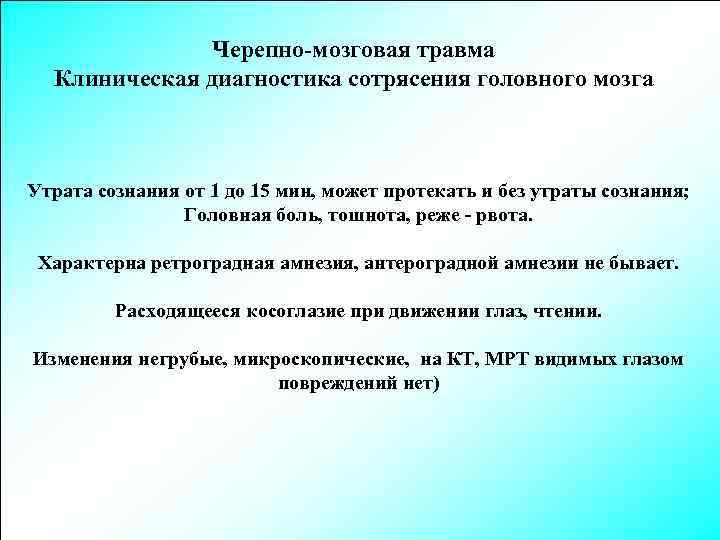 Черепно-мозговая травма
Клиническая диагностика сотрясения головного мозга

Утрата сознания от 1 до 15 мин, может протекать и без утраты сознания; Головная боль, тошнота, реже - рвота.

Характерна ретроградная амнезия, антероградной амнезии не бывает.

Расходящееся косоглазие при движении глаз, чтении.

Изменения негрубые, микроскопические, на КТ, МРТ видимых глазом повреждений нет)